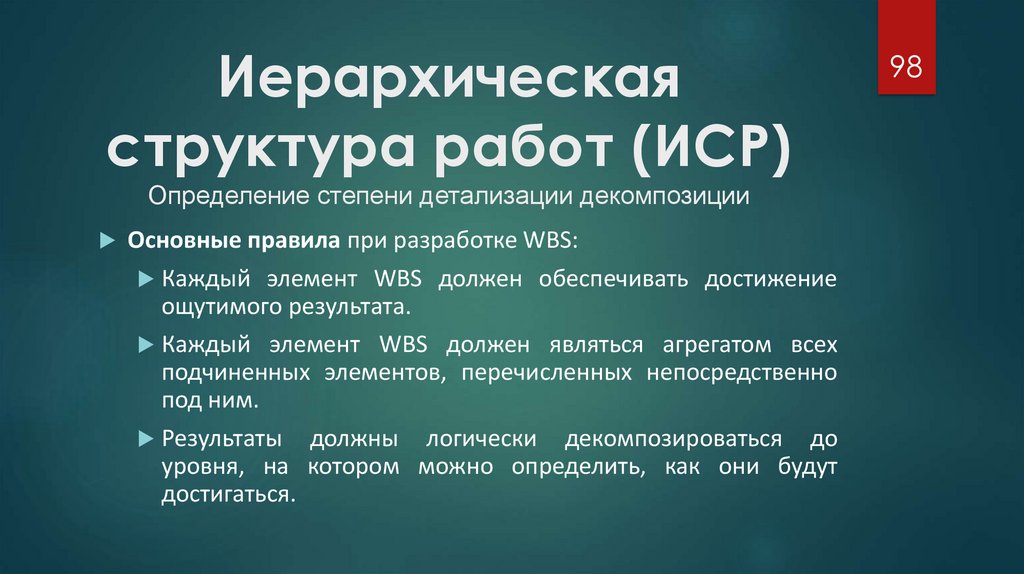 98

Иерархическая структура работ (ИСР)

Определение степени детализации декомпозиции

Основные правила при разработке WBS:

Каждый элемент WBS должен обеспечивать достижение ощутимого результата.

Каждый элемент WBS должен являться агрегатом всех подчиненных элементов, перечисленных непосредственно под ним.

Результаты должны логически декомпозироваться до уровня, на котором можно определить, как они будут достигаться.